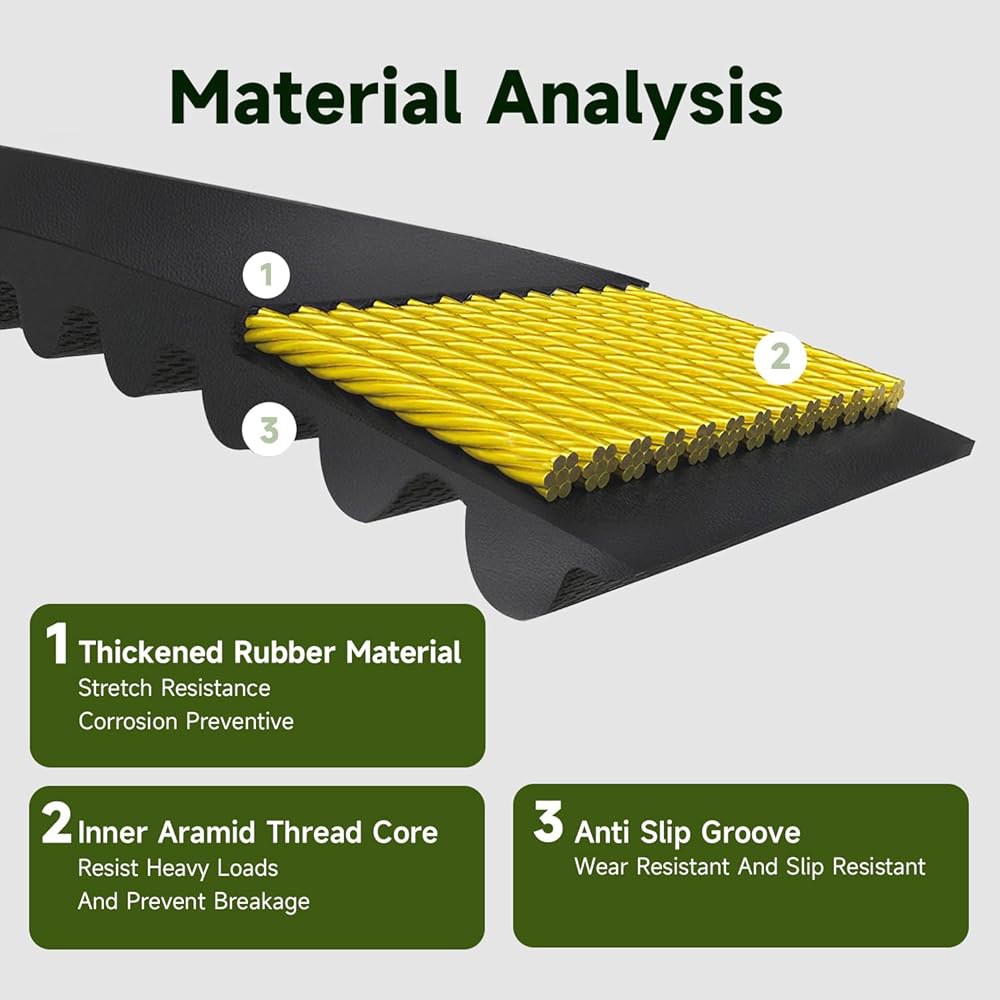 Material Analysis

1

2

3

1 Thickened Rubber Material
Stretch Resistance
Corrosion Preventive

2 Inner Aramid Thread Core
Resist Heavy Loads
And Prevent Breakage

3 Anti Slip Groove
Wear Resistant And Slip Resistant